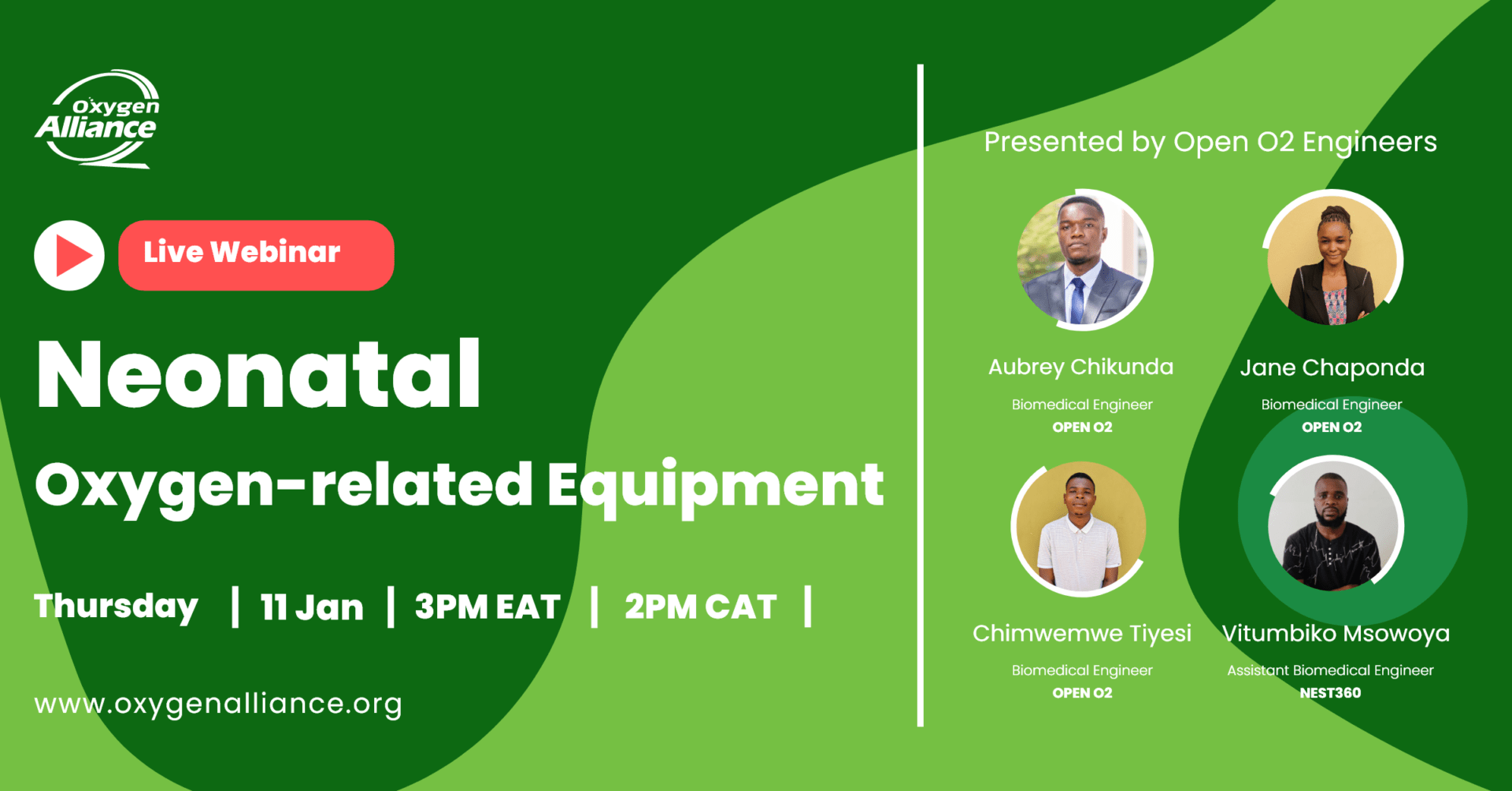 Oxygen Alliance

Live Webinar

Neonatal

Oxygen-related Equipment

Thursday | 11 Jan | 3PM EAT | 2PM CAT |

www.oxygenalliance.org

Presented by Open O2 Engineers

Aubrey Chikunda
Biomedical Engineer
OPEN O2

Jane Chaponda
Biomedical Engineer
OPEN O2

Chimwemwe Tiyesi
Biomedical Engineer
OPEN O2

Vitumbiko Msowoya
Assistant Biomedical Engineer
NEST360